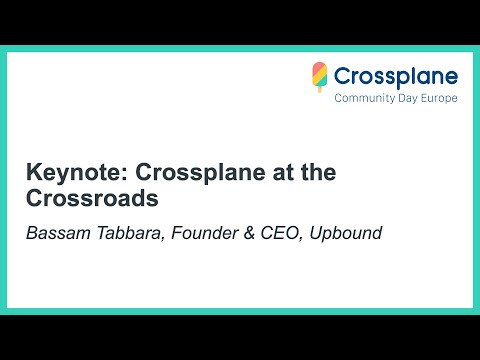 Crossplane
Community Day Europe

Keynote: Crossplane at the Crossroads

Bassam Tabbara, Founder & CEO, Upbound